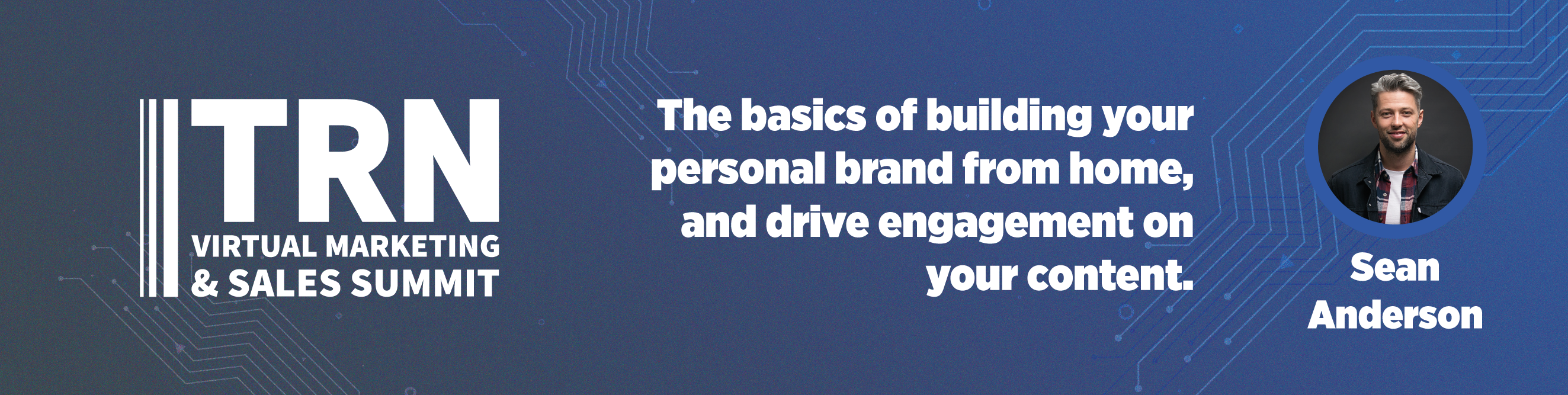 TRN
VIRTUAL MARKETING
& SALES SUMMIT

The basics of building your personal brand from home, and drive engagement on your content.

Sean Anderson